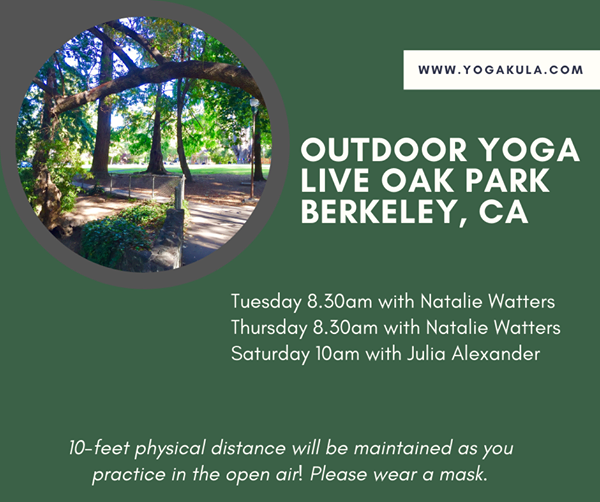 WWW.YOGAKULA.COM

OUTDOOR YOGA
LIVE OAK PARK
BERKELEY, CA

Tuesday 8.30am with Natalie Watters
Thursday 8.30am with Natalie Watters
Saturday 10am with Julia Alexander

10-feet physical distance will be maintained as you practice in the open air! Please wear a mask.